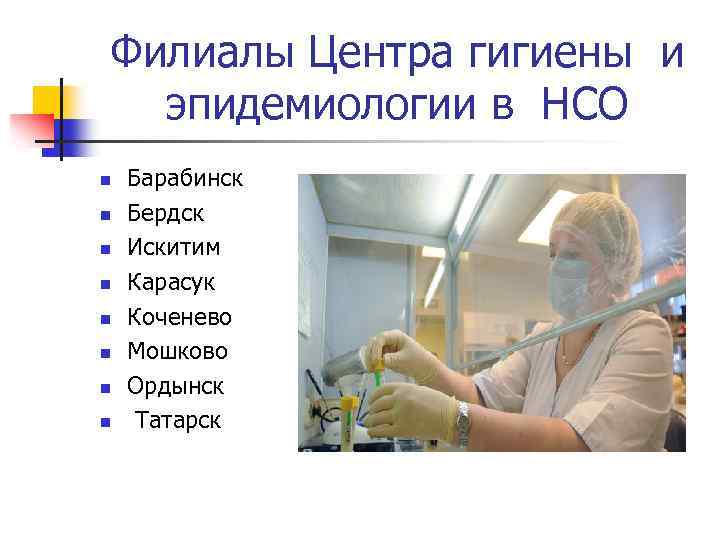 Филиалы Центра гигиены и эпидемиологии в НСО

- Барабинск
- Бердск
- Искитим
- Карасук
- Коченево
- Мошково
- Ордынск
- Татарск